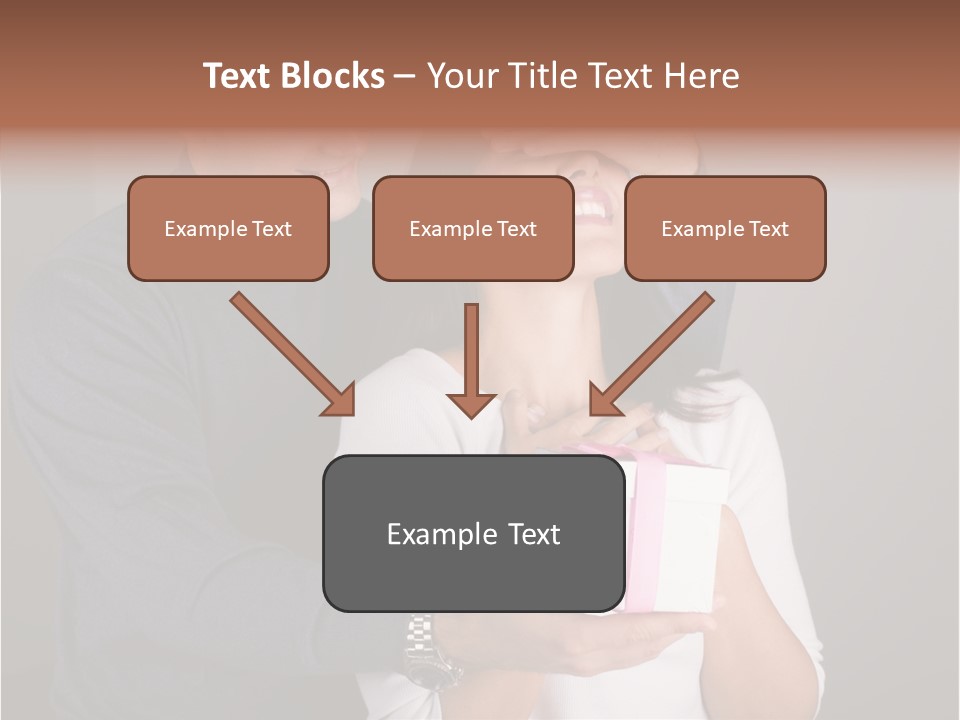 Text Blocks – Your Title Text Here

Example Text

Example Text

Example Text

Example Text